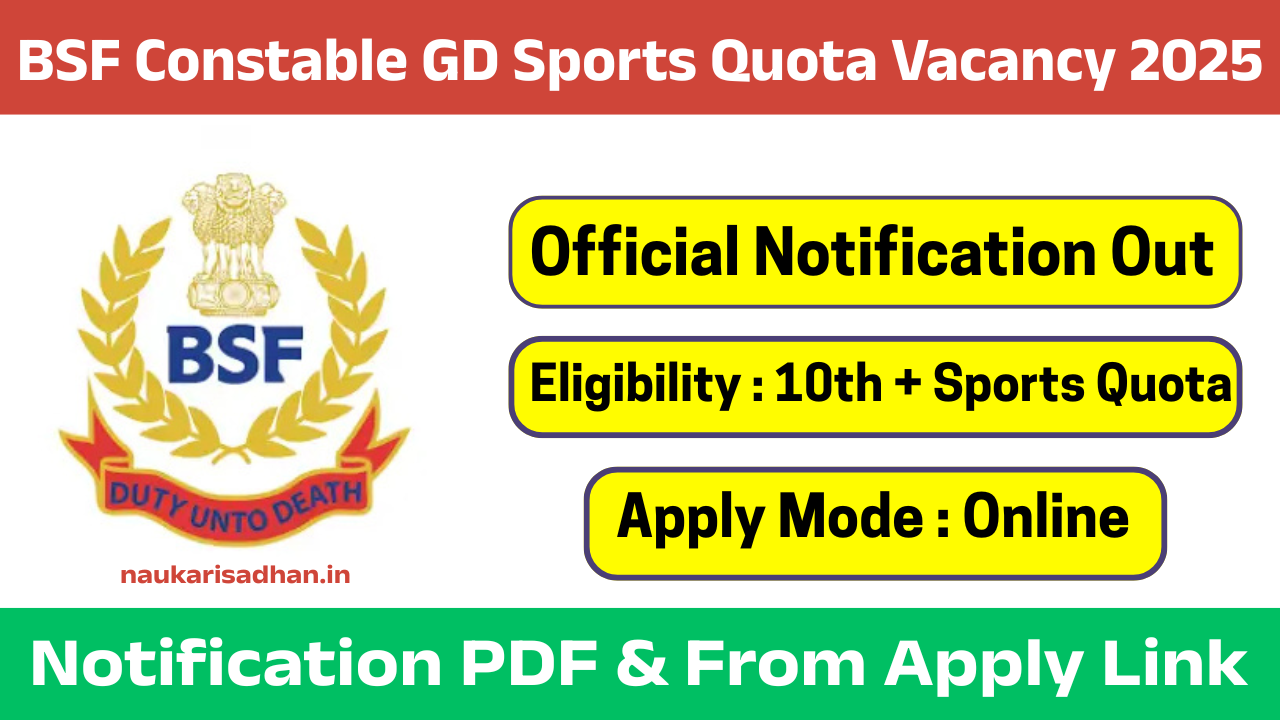 BSF Constable GD Sports Quota Vacancy 2025

BSF

DUTY UNTO DEATH

naukarisadhan.in

Official Notification Out

Eligibility : 10th + Sports Quota

Apply Mode : Online

Notification PDF & From Apply Link